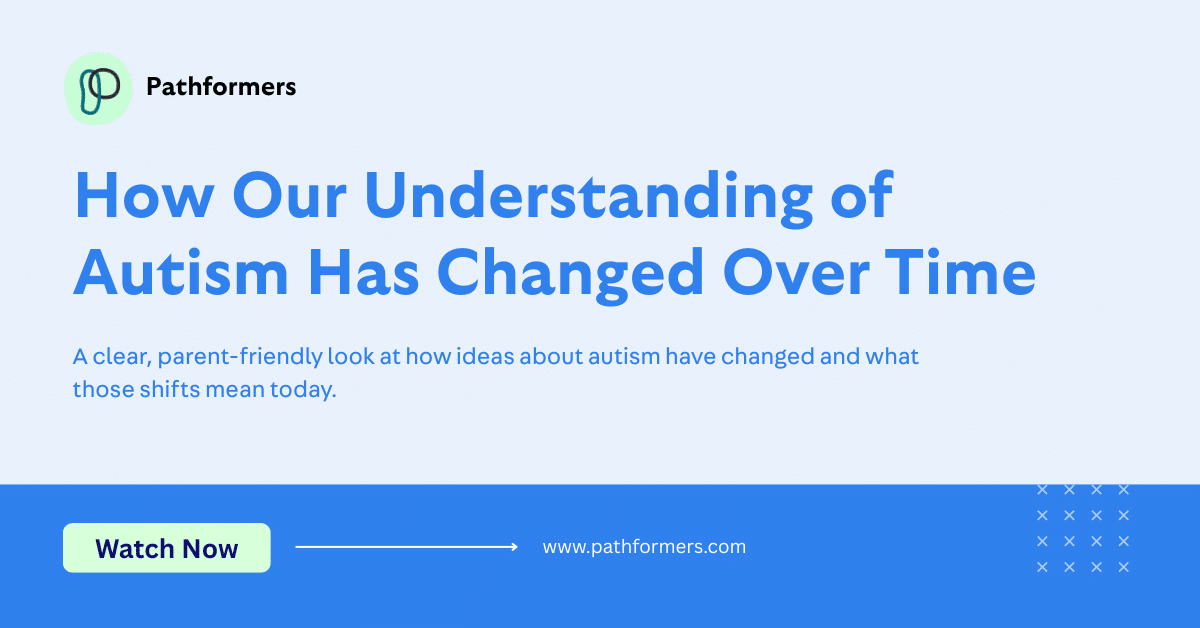 Pathformers

How Our Understanding of Autism Has Changed Over Time

A clear, parent-friendly look at how ideas about autism have changed and what those shifts mean today.

Watch Now

www.pathformers.com